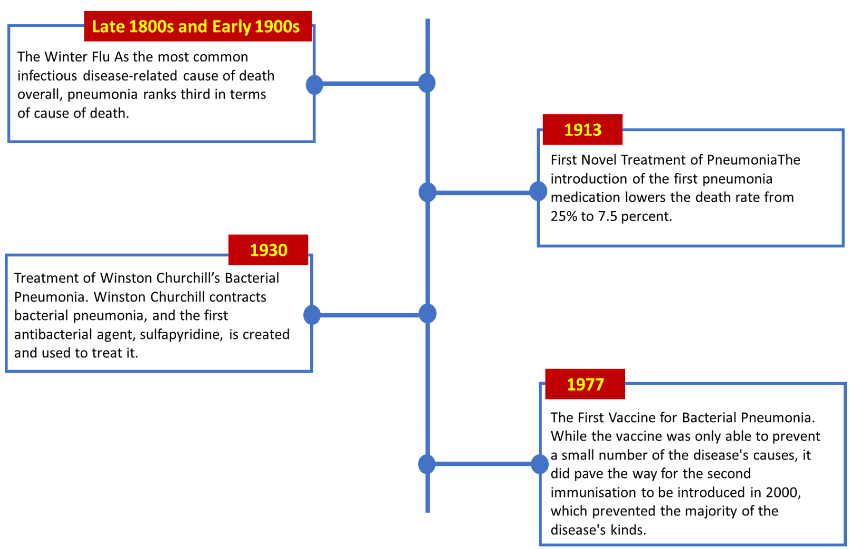 Late 1800s and Early 1900s

The Winter Flu As the most common infectious disease-related cause of death overall, pneumonia ranks third in terms of cause of death.

1913

First Novel Treatment of PneumoniaThe introduction of the first pneumonia medication lowers the death rate from 25% to 7.5 percent.

1930

Treatment of Winston Churchill's Bacterial Pneumonia. Winston Churchill contracts bacterial pneumonia, and the first antibacterial agent, sulfapyridine, is created and used to treat it.

1977

The First Vaccine for Bacterial Pneumonia. While the vaccine was only able to prevent a small number of the disease's causes, it did pave the way for the second immunisation to be introduced in 2000, which prevented the majority of the disease's kinds.